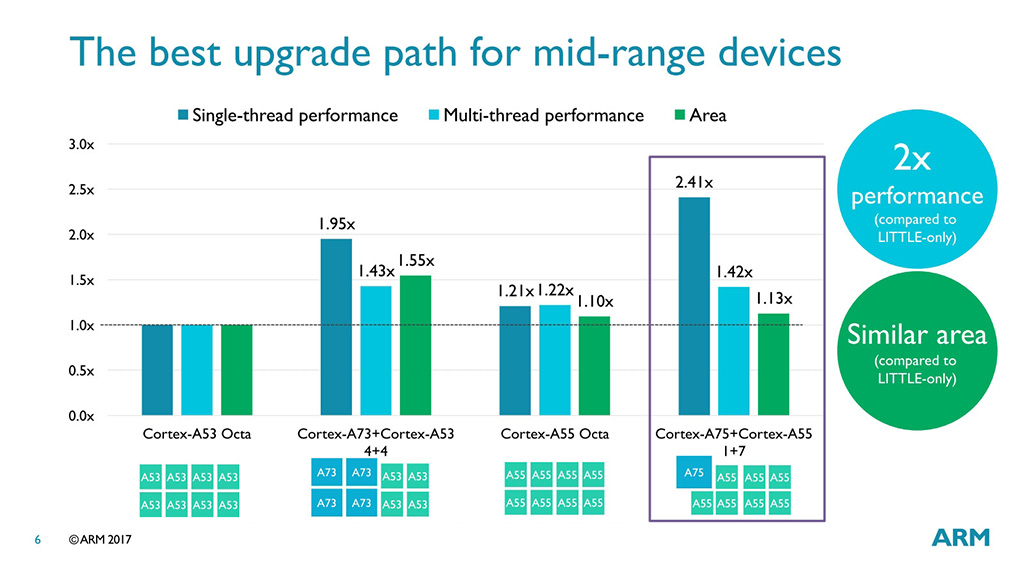 The best upgrade path for mid-range devices

Single-thread performance Multi-thread performance Area

3.0x
2.5x
2.0x
1.5x
1.0x
0.5x
0.0x

1.95x
1.43x
1.55x
1.21x
1.22x
1.10x
2.41x
1.42x
1.13x

Cortex-A53 Octa
Cortex-A73+Cortex-A53 4+4
Cortex-A55 Octa
Cortex-A75+Cortex-A55 1+7

A53 A53 A53 A53
A53 A53 A53 A53

A73 A73 A53 A53
A73 A73 A53 A53

A55 A55 A55 A55
A55 A55 A55 A55

A75 A55 A55 A55
A55 A55 A55 A55

2x
performance
(compared to LITTLE-only)

Similar area
(compared to LITTLE-only)

6 © ARM 2017

ARM